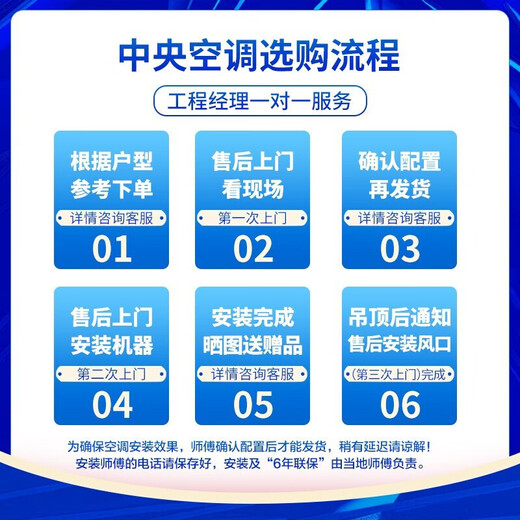 中央空调选购流程

工程经理一对一服务

根据户型
参考下单
详情咨询客服
01

售后上门
看现场
第一次上门
02

确认配置
再发货
详情咨询客服
03

售后上门
安装机器
第二次上门
04

安装完成
晒图送赠品
详情咨询客服
05

吊顶后通知
售后安装风口
(第三次上门)完成
06

为确保空调安装效果，师傅确认配置后才能发货，稍有延迟请谅解！
安装师傅的电话请保存好，安装及“6年联保”由当地师傅负责。